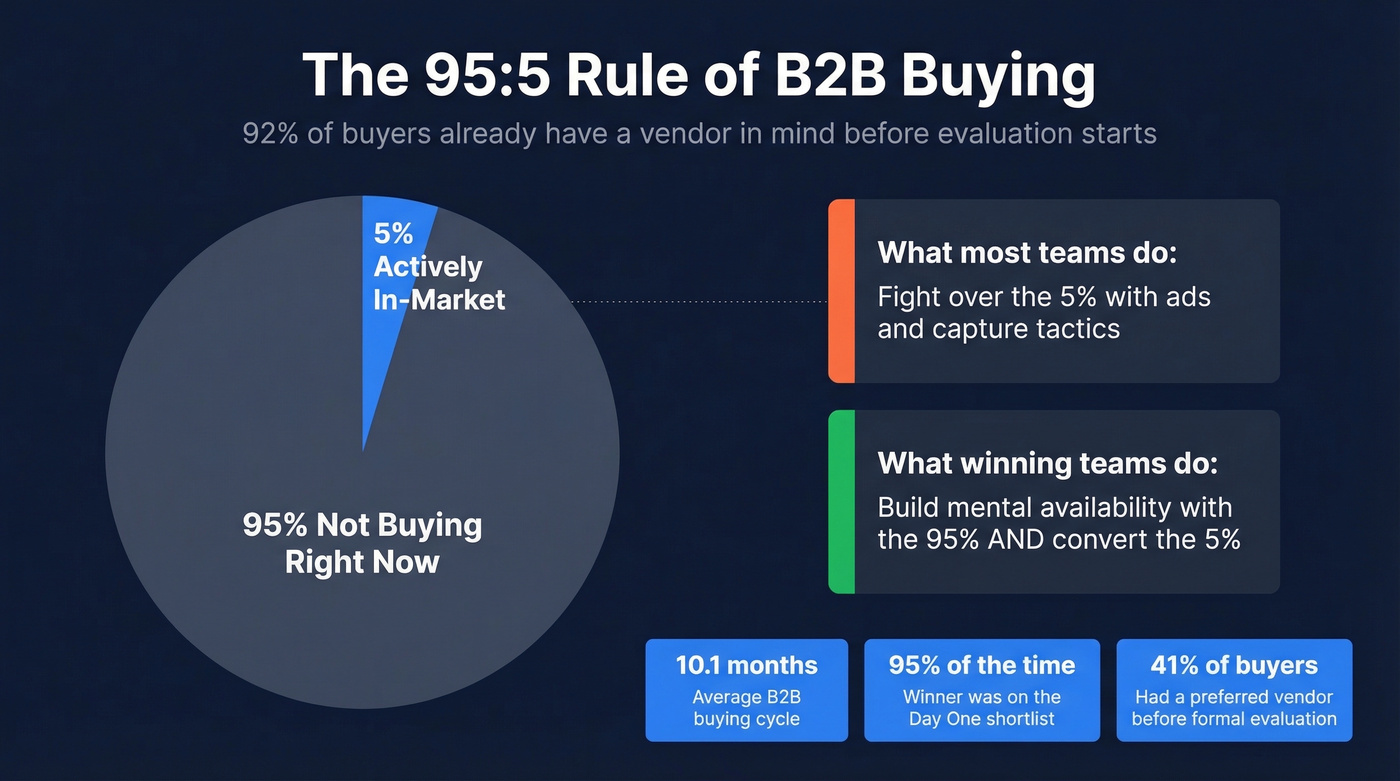 The 95:5 Rule of B2B Buying

92% of buyers already have a vendor in mind before evaluation starts

5% Actively In-Market

95% Not Buying Right Now

What most teams do:
Fight over the 5% with ads and capture tactics

What winning teams do:
Build mental availability with the 95% AND convert the 5%

10.1 months
Average B2B buying cycle

95% of the time
Winner was on the Day One shortlist

41% of buyers
Had a preferred vendor before formal evaluation